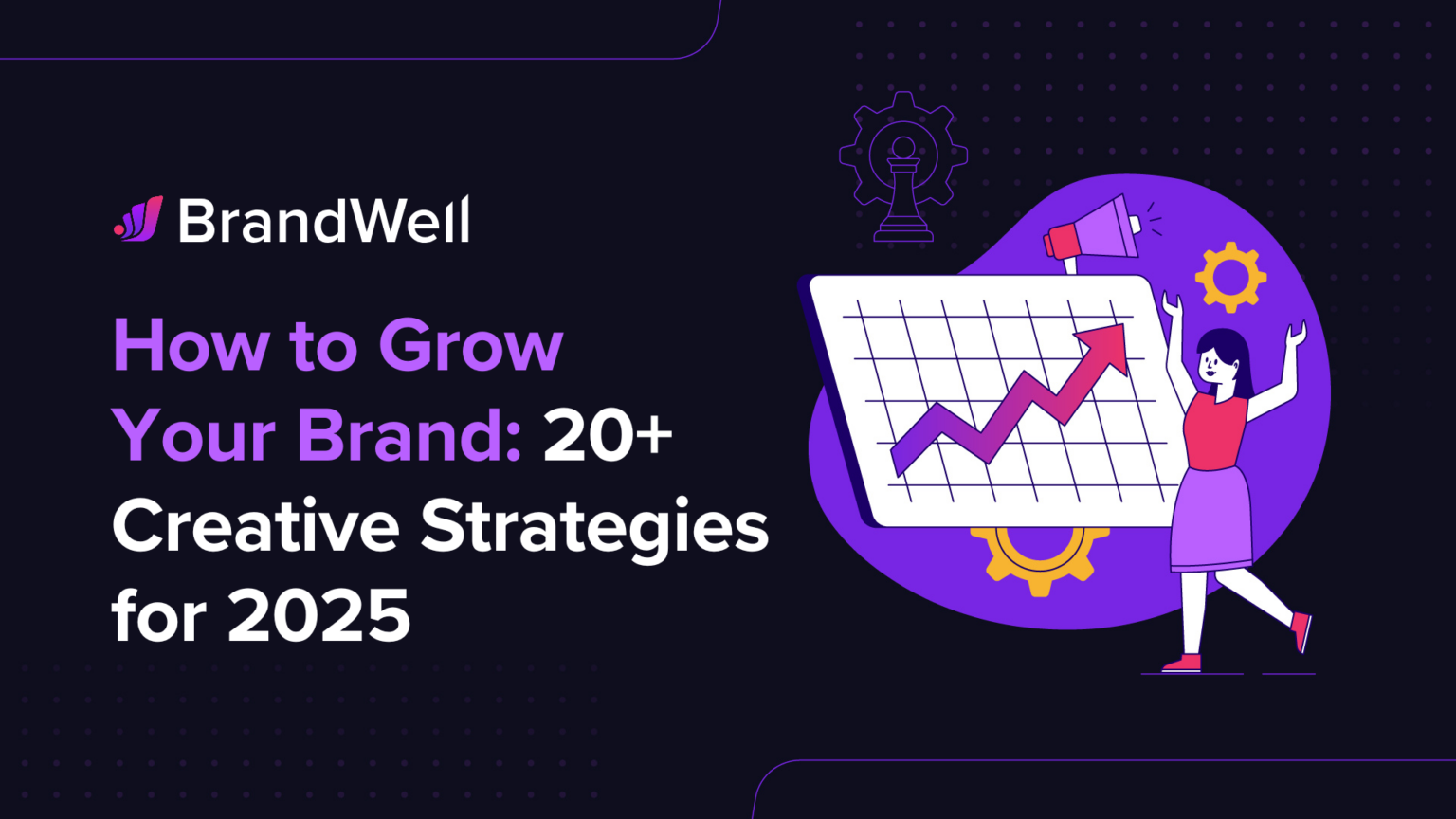 BrandWell

How to Grow Your Brand: 20+ Creative Strategies for 2025